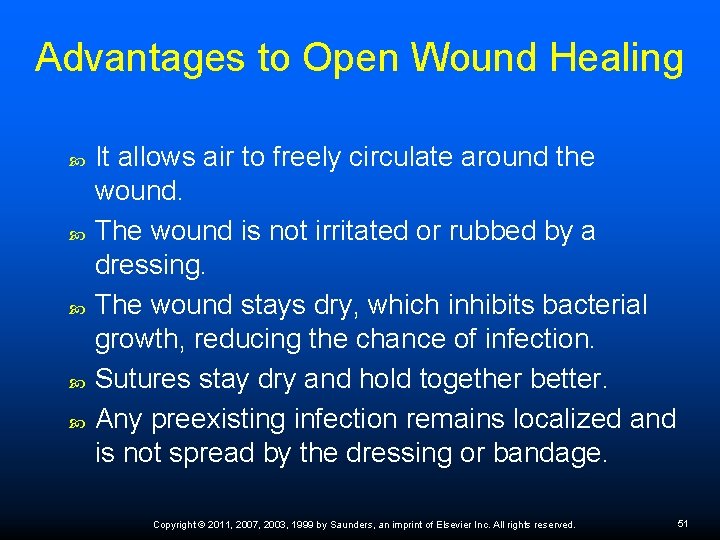 Advantages to Open Wound Healing

It allows air to freely circulate around the wound.

The wound is not irritated or rubbed by a dressing.

The wound stays dry, which inhibits bacterial growth, reducing the chance of infection.

Sutures stay dry and hold together better.

Any preexisting infection remains localized and is not spread by the dressing or bandage.

Copyright © 2011, 2007, 2003, 1999 by Saunders, an imprint of Elsevier Inc. All rights reserved.

51